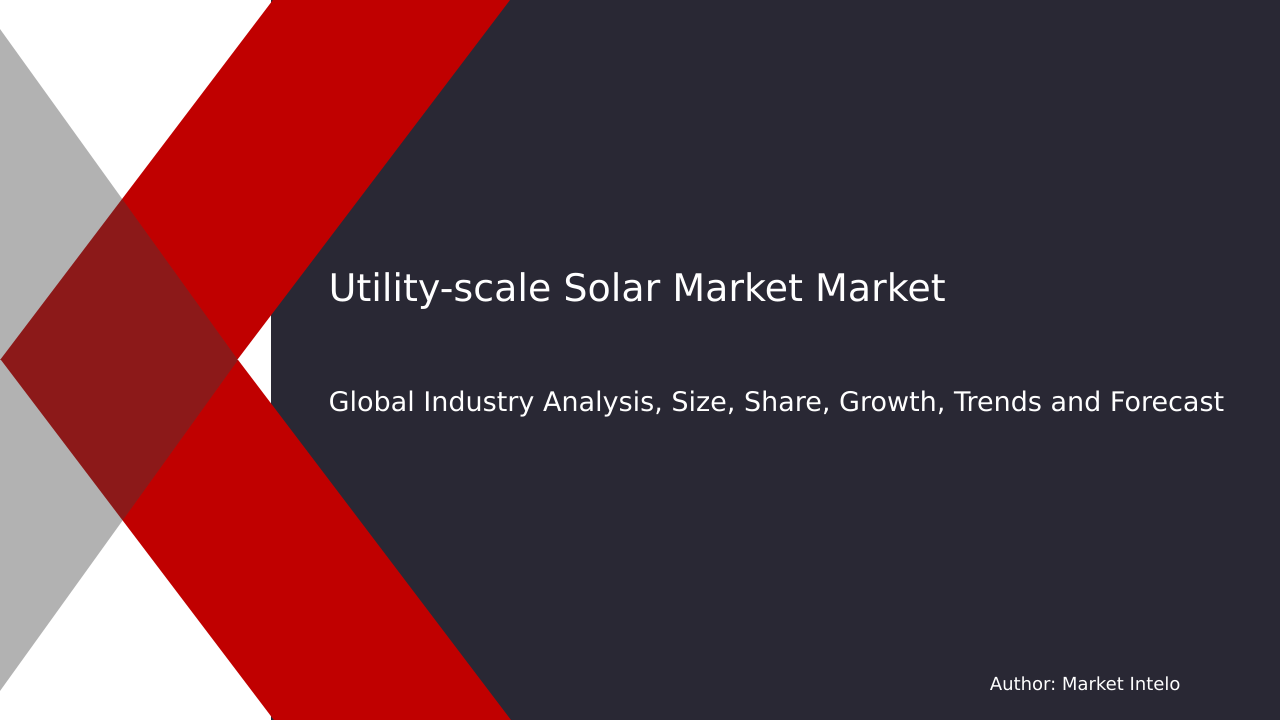 Utility-scale Solar Market Market

Global Industry Analysis, Size, Share, Growth, Trends and Forecast

Author: Market Intelo